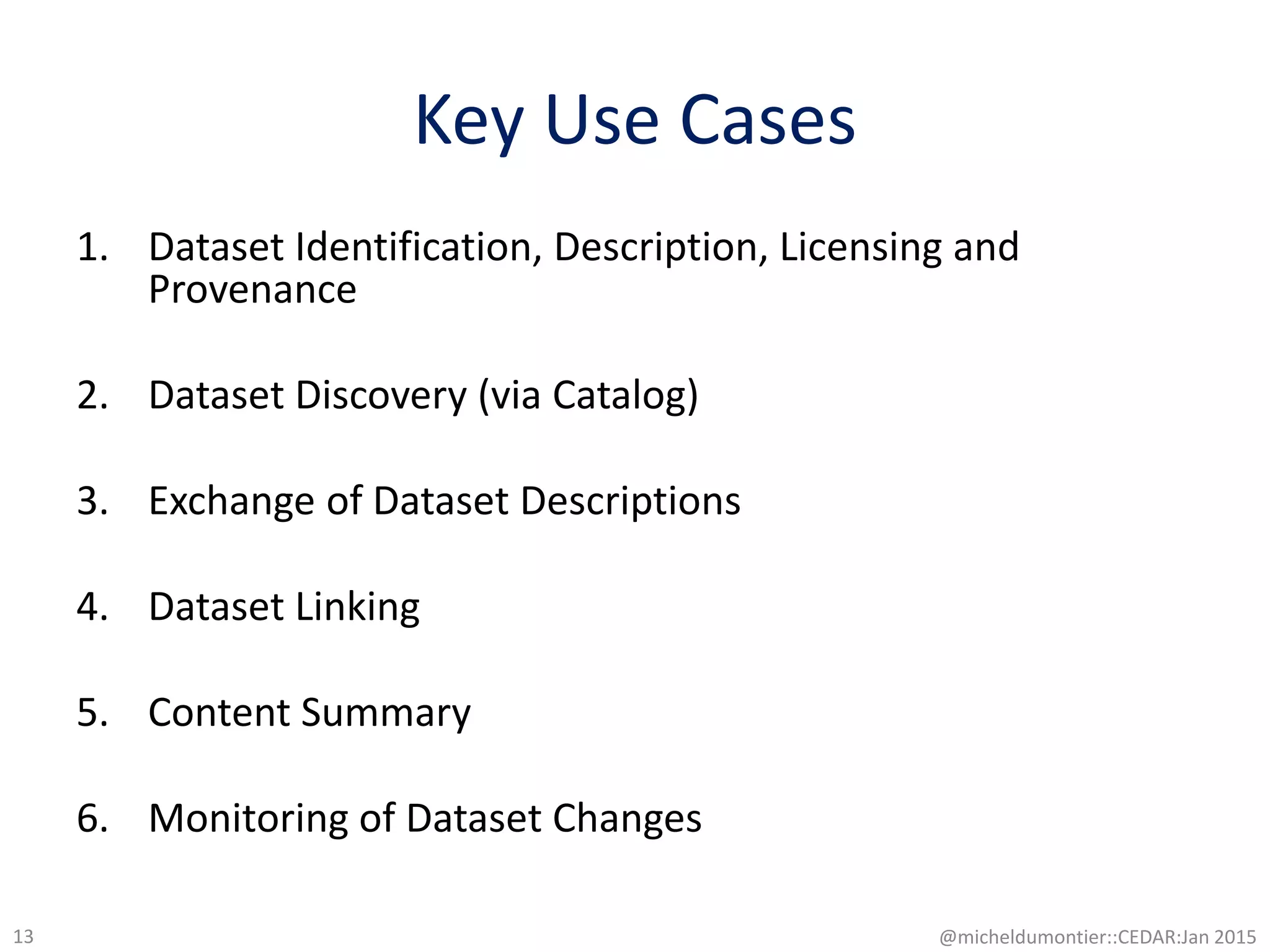 Key Use Cases

1. Dataset Identification, Description, Licensing and Provenance

2. Dataset Discovery (via Catalog)

3. Exchange of Dataset Descriptions

4. Dataset Linking

5. Content Summary

6. Monitoring of Dataset Changes

13

@micheldumontier::CEDAR:Jan 2015